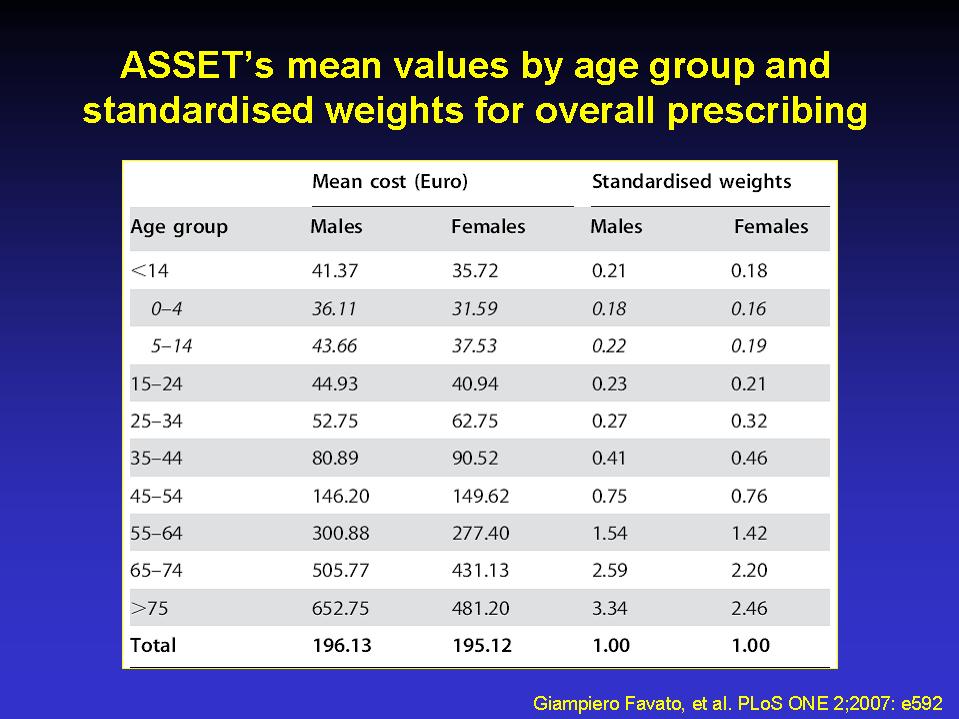 ASSET's mean values by age group and standardised weights for overall prescribing

| | Mean cost (Euro) | | Standardised weights | |
|---|---|---|---|---|
| Age group | Males | Females | Males | Females |
| <14 | 41.37 | 35.72 | 0.21 | 0.18 |
| 0–4 | 36.11 | 31.59 | 0.18 | 0.16 |
| 5–14 | 43.66 | 37.53 | 0.22 | 0.19 |
| 15–24 | 44.93 | 40.94 | 0.23 | 0.21 |
| 25–34 | 52.75 | 62.75 | 0.27 | 0.32 |
| 35–44 | 80.89 | 90.52 | 0.41 | 0.46 |
| 45–54 | 146.20 | 149.62 | 0.75 | 0.76 |
| 55–64 | 300.88 | 277.40 | 1.54 | 1.42 |
| 65–74 | 505.77 | 431.13 | 2.59 | 2.20 |
| >75 | 652.75 | 481.20 | 3.34 | 2.46 |
| Total | 196.13 | 195.12 | 1.00 | 1.00 |

Giampiero Favato, et al. PLoS ONE 2;2007: e592